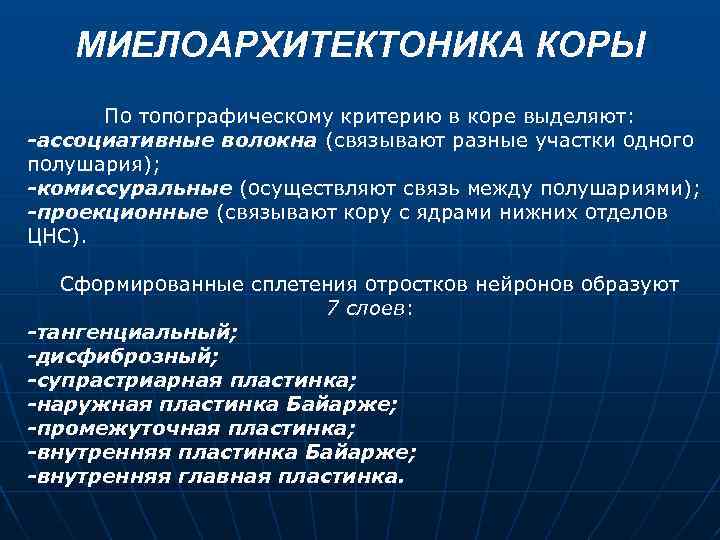 МИЕЛОАРХИТЕКТОНИКА КОРЫ

По топографическому критерию в коре выделяют:
-ассоциативные волокна (связывают разные участки одного полушария);
-комиссуральные (осуществляют связь между полушариями);
-проекционные (связывают кору с ядрами нижних отделов ЦНС).

Сформированные сплетения отростков нейронов образуют 7 слоев:
-тангенциальный;
-дисфиброзный;
-супрастриарная пластинка;
-наружная пластинка Байарже;
-промежуточная пластинка;
-внутренняя пластинка Байарже;
-внутренняя главная пластинка.